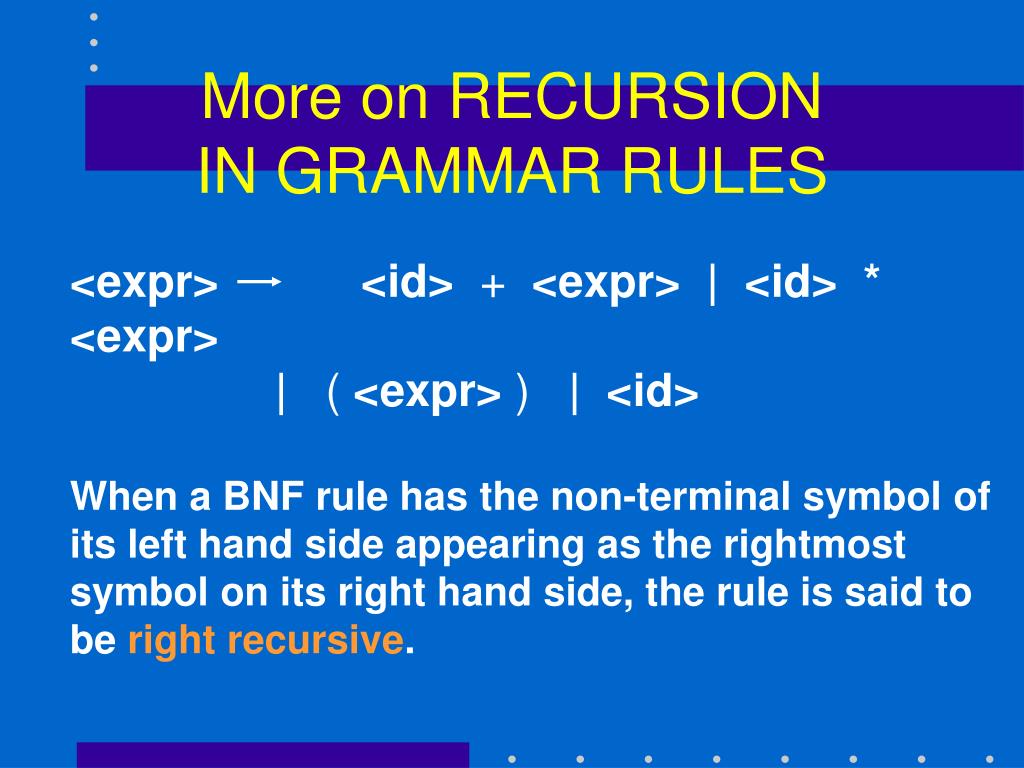 More on RECURSION
IN GRAMMAR RULES

<expr> → <id> + <expr> | <id> * <expr>
| ( <expr> ) | <id>

When a BNF rule has the non-terminal symbol of its left hand side appearing as the rightmost symbol on its right hand side, the rule is said to be right recursive.